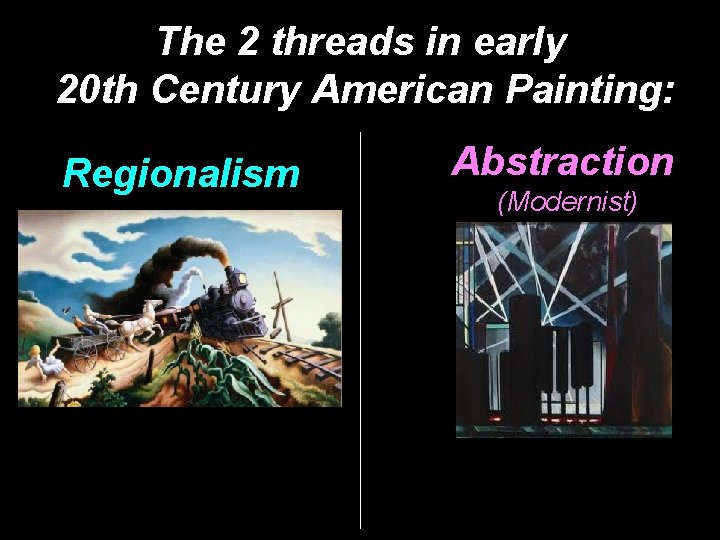 The 2 threads in early 20th Century American Painting:

Regionalism

Abstraction
(Modernist)